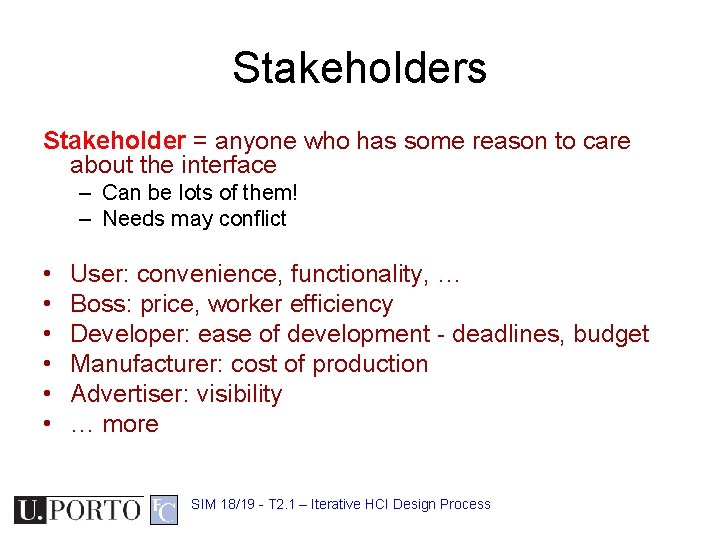 Stakeholders

Stakeholder = anyone who has some reason to care about the interface
– Can be lots of them!
– Needs may conflict

• User: convenience, functionality, …
• Boss: price, worker efficiency
• Developer: ease of development - deadlines, budget
• Manufacturer: cost of production
• Advertiser: visibility
• … more

U.PORTO FC SIM 18/19 - T2.1 – Iterative HCI Design Process